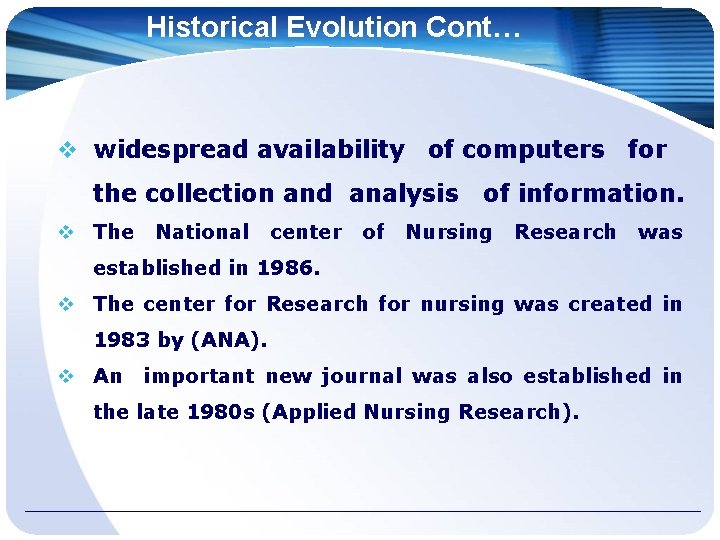 Historical Evolution Cont…

❖ widespread availability of computers for the collection and analysis of information.

❖ The National center of Nursing Research was established in 1986.

❖ The center for Research for nursing was created in 1983 by (ANA).

❖ An important new journal was also established in the late 1980s (Applied Nursing Research).